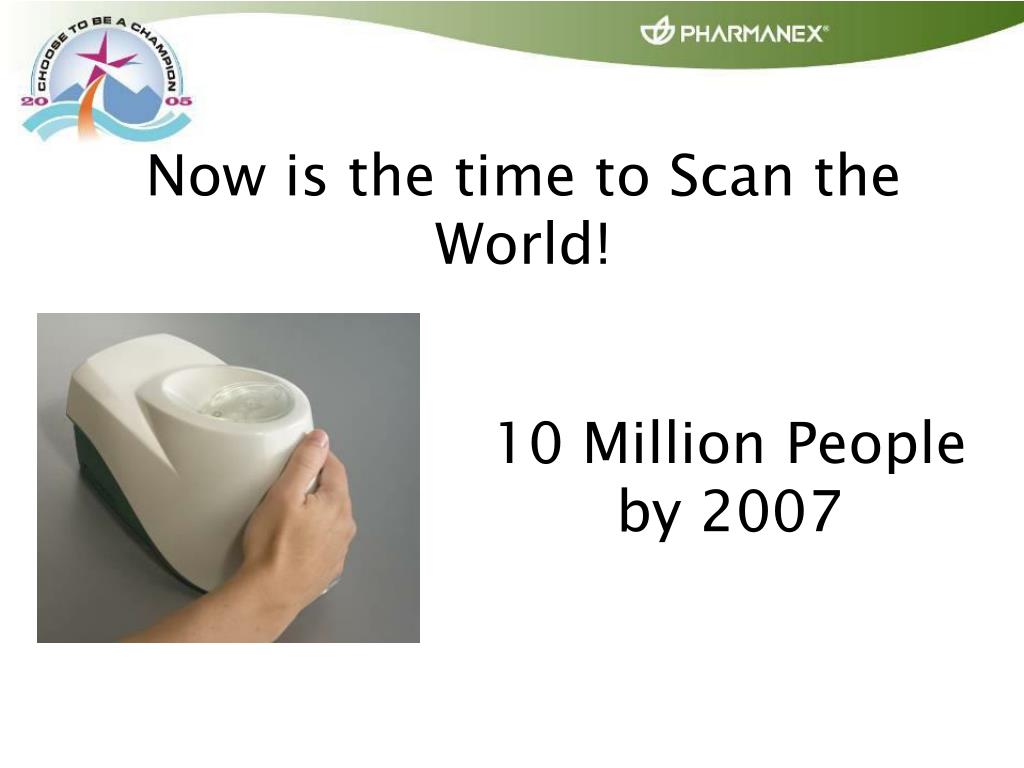 CHOOSE TO BE A CHAMPION
20 05

PHARMANEX®

Now is the time to Scan the World!

10 Million People by 2007